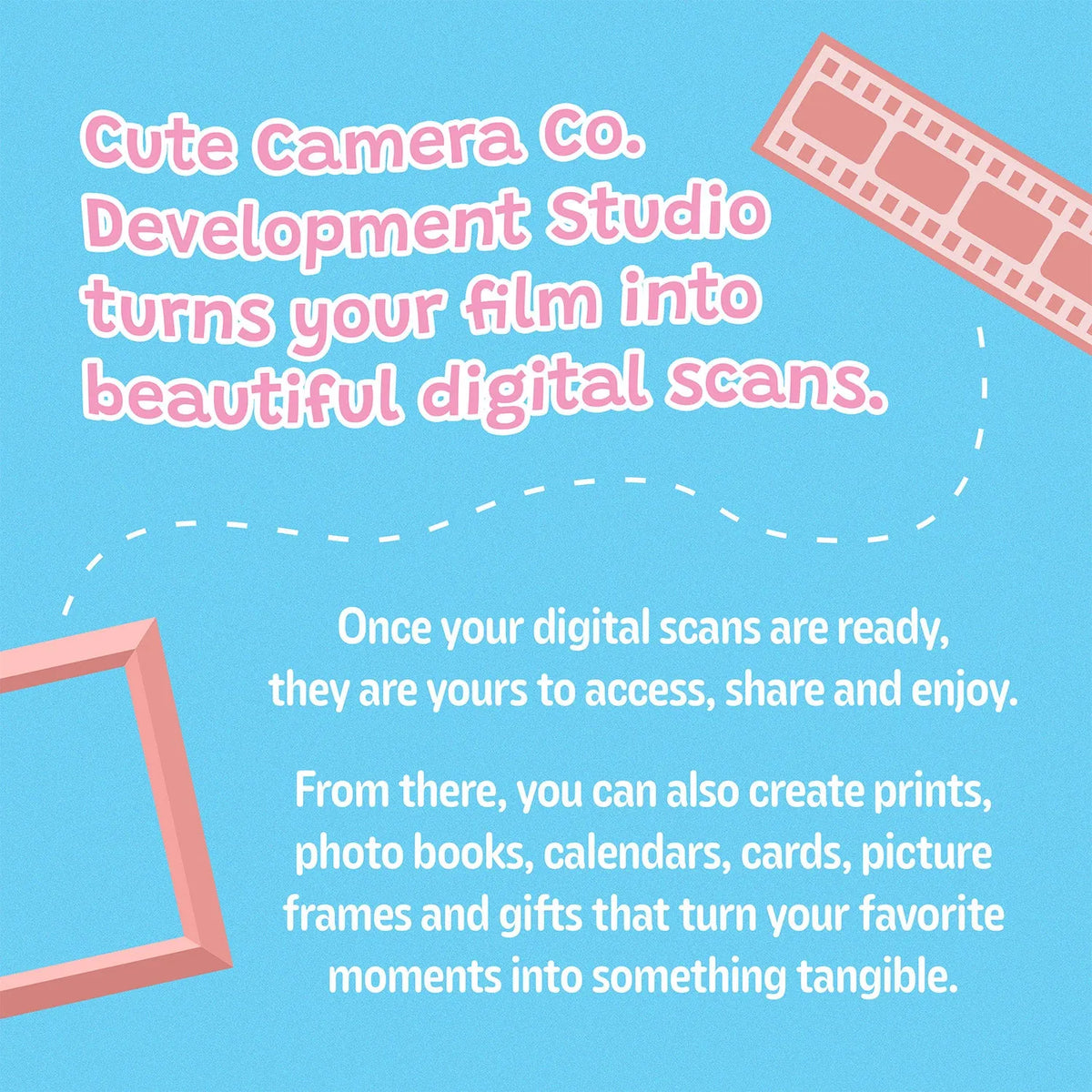 Cute Camera Co. Development Studio turns your film into beautiful digital scans.

Once your digital scans are ready, they are yours to access, share and enjoy.

From there, you can also create prints, photo books, calendars, cards, picture frames and gifts that turn your favorite moments into something tangible.